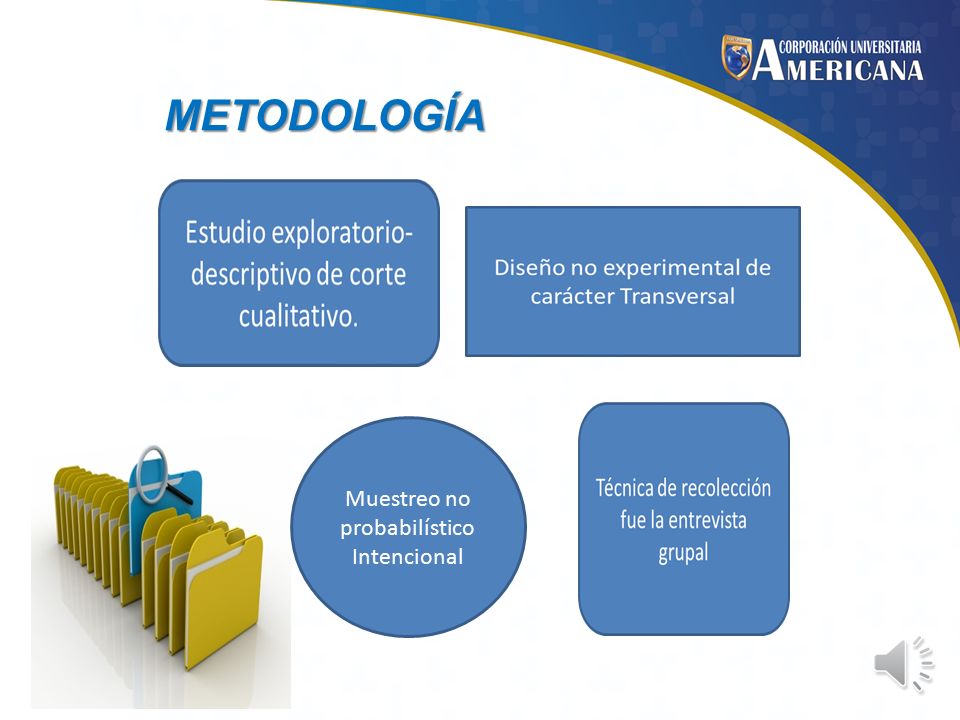 CORPORACIÓN UNIVERSITARIA
AMERICANA

METODOLOGÍA

Estudio exploratorio-descriptivo de corte cualitativo.

Diseño no experimental de carácter Transversal

Muestreo no probabilístico Intencional

Técnica de recolección fue la entrevista grupal